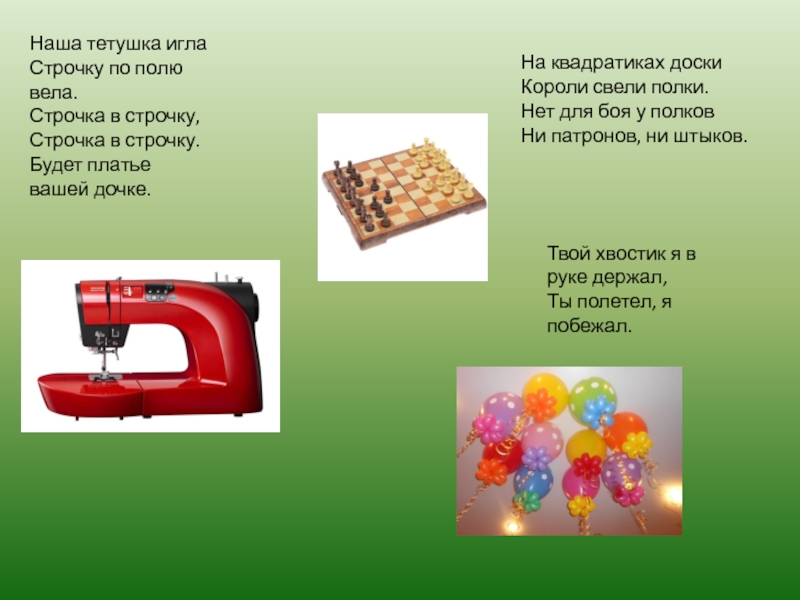 Наша тетушка игла
Строчку по полю
вела.
Строчка в строчку,
Строчка в строчку.
Будет платье
вашей дочке.

На квадратиках доски
Короли свели полки.
Нет для боя у полков
Ни патронов, ни штыков.

Твой хвостик я в
руке держал,
Ты полетел, я
побежал.